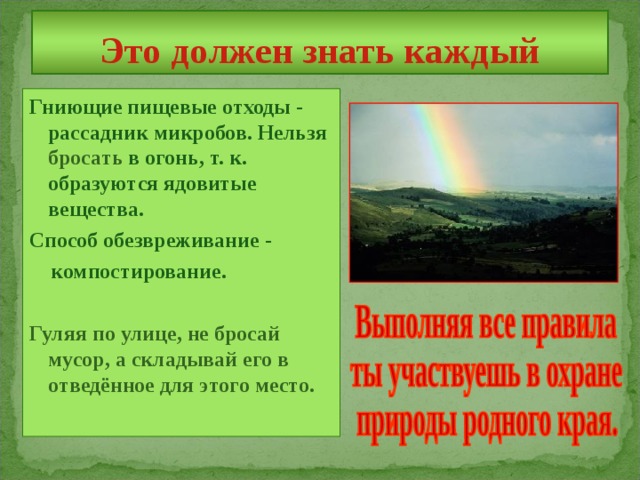 Это должен знать каждый

Гниющие пищевые отходы - рассадник микробов. Нельзя бросать в огонь, т. к. образуются ядовитые вещества.

Способ обезвреживание - компостирование.

Гуляя по улице, не бросай мусор, а складывай его в отведённое для этого место.

Выполняя все правила ты участвуешь в охране природы родного края.